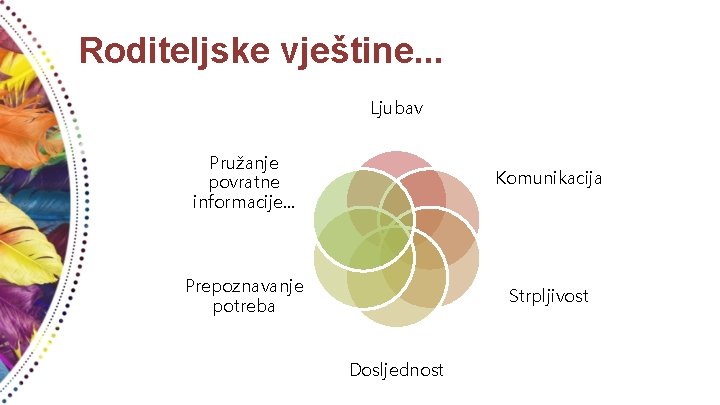 Roditeljske vještine...

Ljubav

Komunikacija

Strpljivost

Dosljednost

Prepoznavanje potreba

Pružanje povratne informacije...